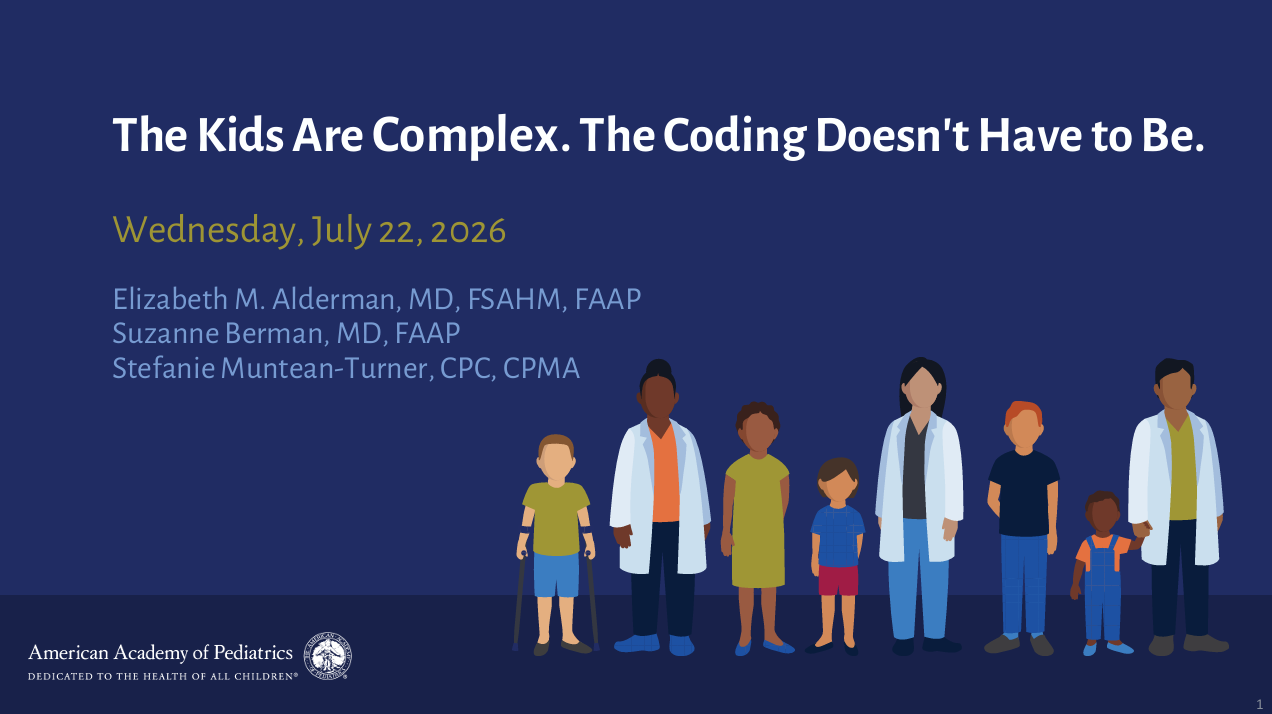 The Kids Are Complex. The Coding Doesn't Have to Be.

Wednesday, July 22, 2026

Elizabeth M. Alderman, MD, FSAHM, FAAP
Suzanne Berman, MD, FAAP
Stefanie Muntean-Turner, CPC, CPMA

American Academy of Pediatrics
DEDICATED TO THE HEALTH OF ALL CHILDREN®

1